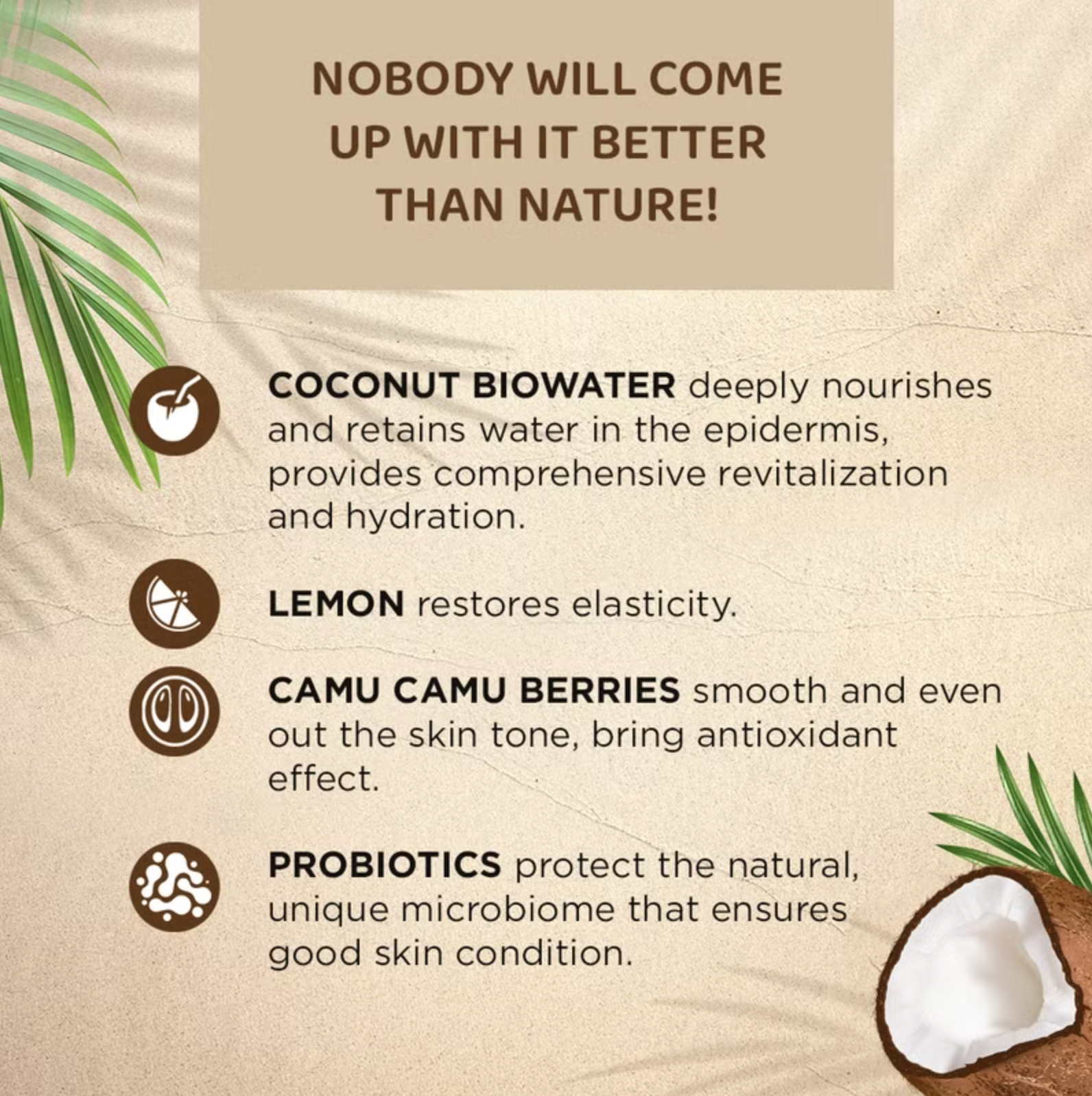 NOBODY WILL COME UP WITH IT BETTER THAN NATURE!

COCONUT BIOWATER deeply nourishes and retains water in the epidermis, provides comprehensive revitalization and hydration.

LEMON restores elasticity.

CAMU CAMU BERRIES smooth and even out the skin tone, bring antioxidant effect.

PROBIOTICS protect the natural, unique microbiome that ensures good skin condition.